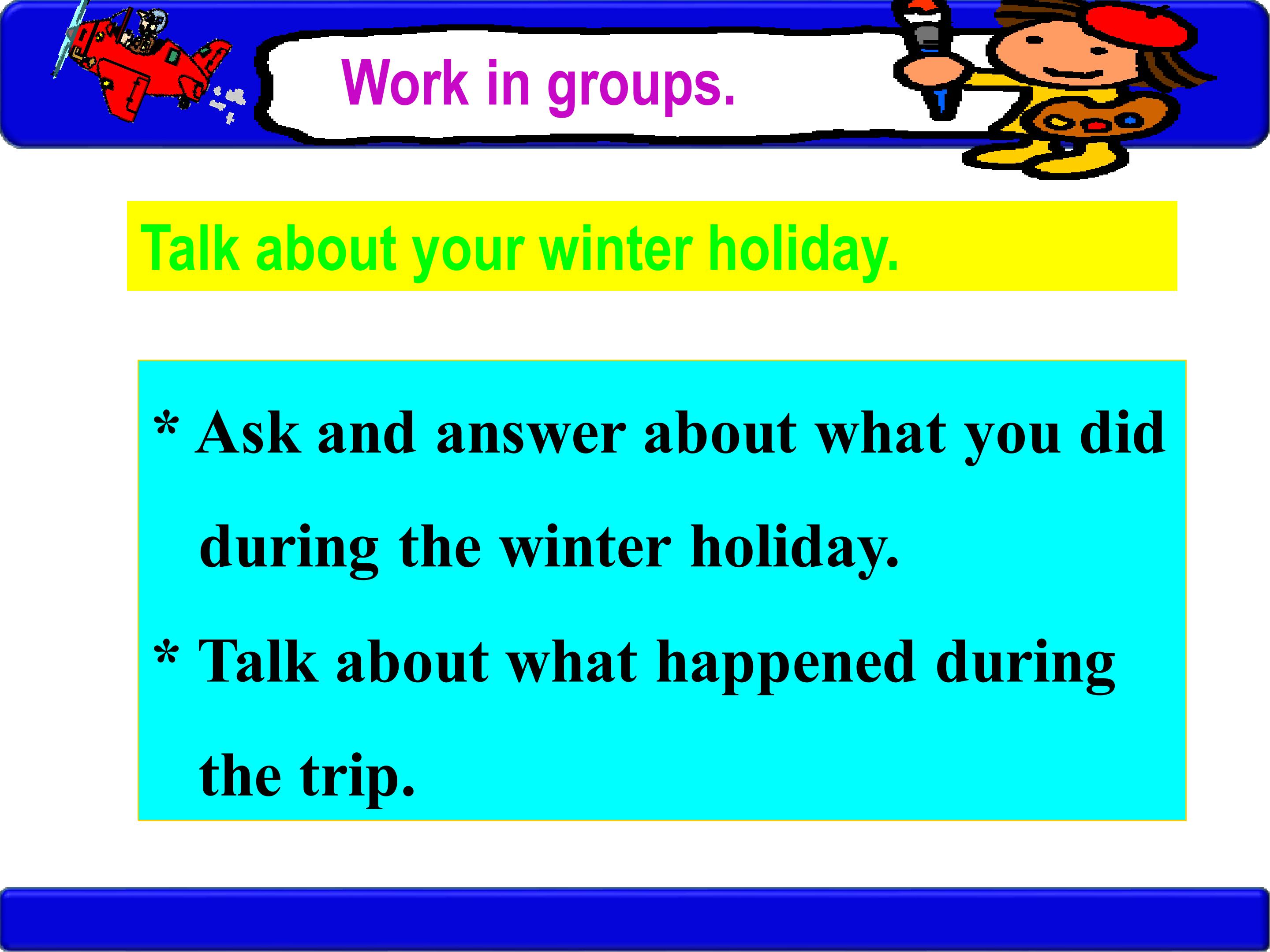 Work in groups.

Talk about your winter holiday.

* Ask and answer about what you did during the winter holiday.

* Talk about what happened during the trip.